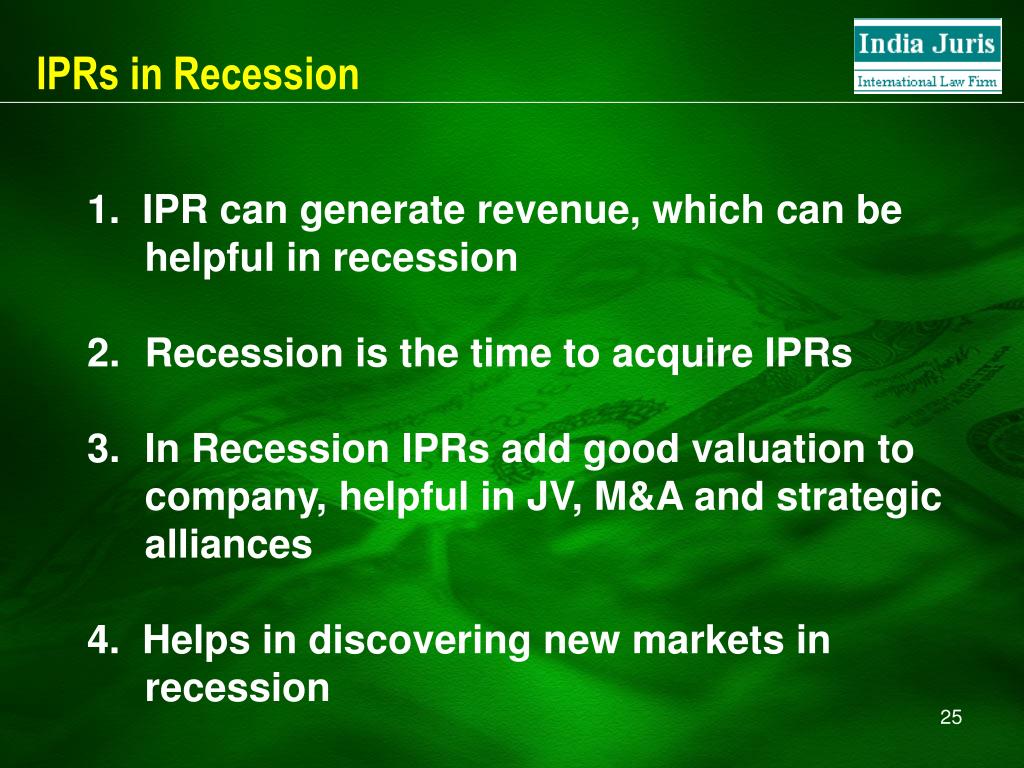 IPRs in Recession

India Juris
International Law Firm

1. IPR can generate revenue, which can be helpful in recession

2. Recession is the time to acquire IPRs

3. In Recession IPRs add good valuation to company, helpful in JV, M&A and strategic alliances

4. Helps in discovering new markets in recession

25